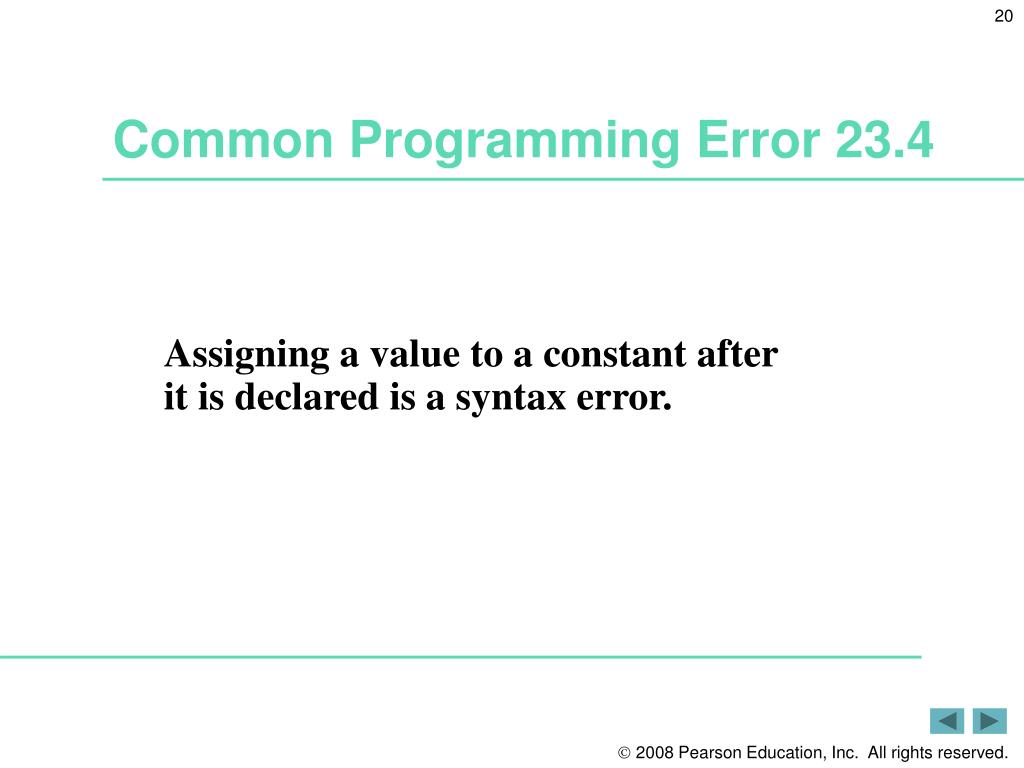 20

Common Programming Error 23.4

Assigning a value to a constant after it is declared is a syntax error.

© 2008 Pearson Education, Inc. All rights reserved.